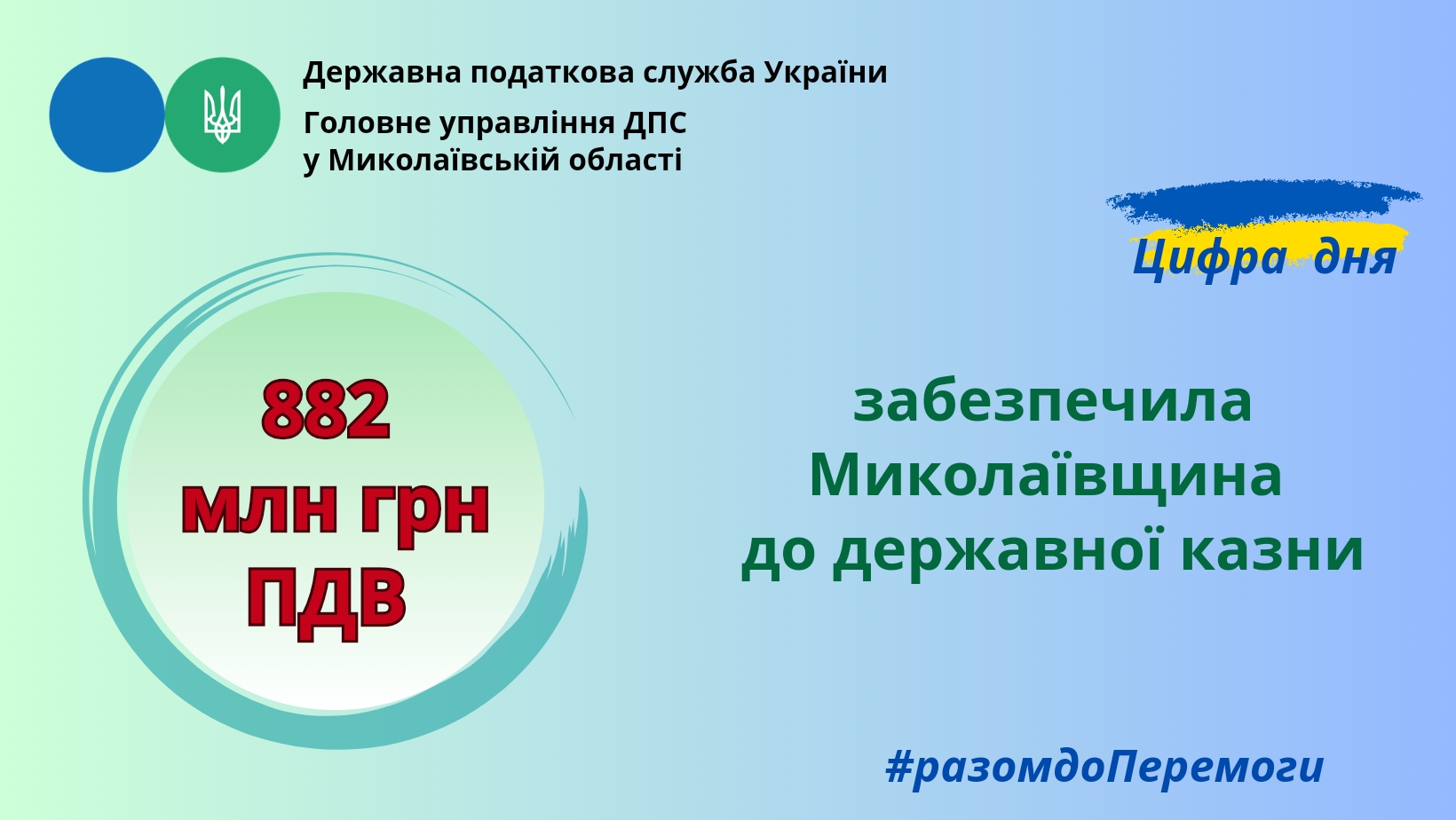 Державна податкова служба України
Головне управління ДПС
у Миколаївській області

Цифра дня

882
млн грн
ПДВ

забезпечила
Миколаївщина
до державної казни

#разомдоПеремоги